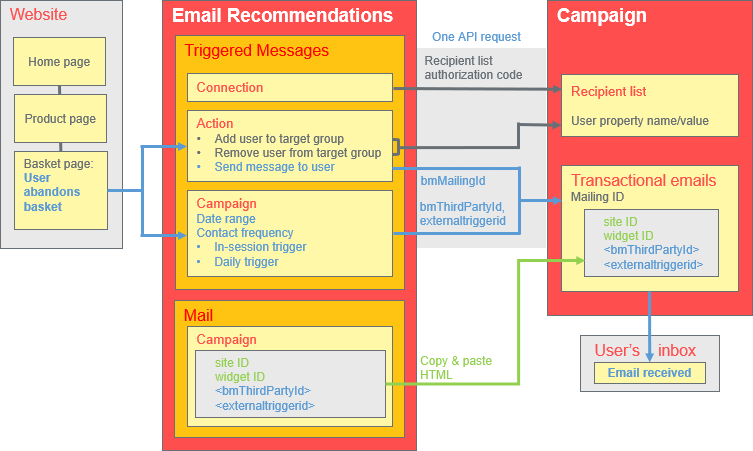 Website

Home page

Product page

Basket page: User abandons basket

Email Recommendations

Triggered Messages

Connection

Action
• Add user to target group
• Remove user from target group
• Send message to user

Campaign
Date range
Contact frequency
• In-session trigger
• Daily trigger

Mail

Campaign

site ID
widget ID
<bmThirdPartyId>
<externaltriggerid>

One API request

Recipient list authorization code

bmMailingId

bmThirdPartyId, externaltriggerid

Copy & paste HTML

Campaign

Recipient list

User property name/value

Transactional emails
Mailing ID

site ID
widget ID
<bmThirdPartyId>
<externaltriggerid>

User's inbox

Email received